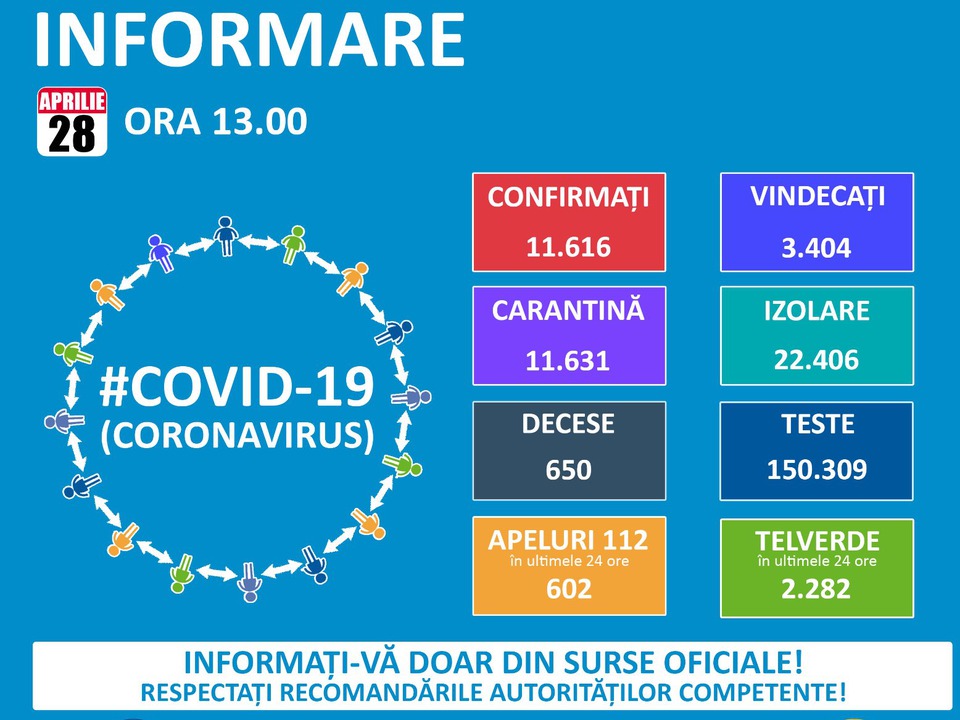 INFORMARE

APRILIE
28
ORA 13.00

#COVID-19
(CORONAVIRUS)

CONFIRMAȚI
11.616

VINDECAȚI
3.404

CARANTINĂ
11.631

IZOLARE
22.406

DECESE
650

TESTE
150.309

APELURI 112
în ultimele 24 ore
602

TELVERDE
în ultimele 24 ore
2.282

INFORMAȚI-VĂ DOAR DIN SURSE OFICIALE!
RESPECTAȚI RECOMANDĂRILE AUTORITĂȚILOR COMPETENTE!